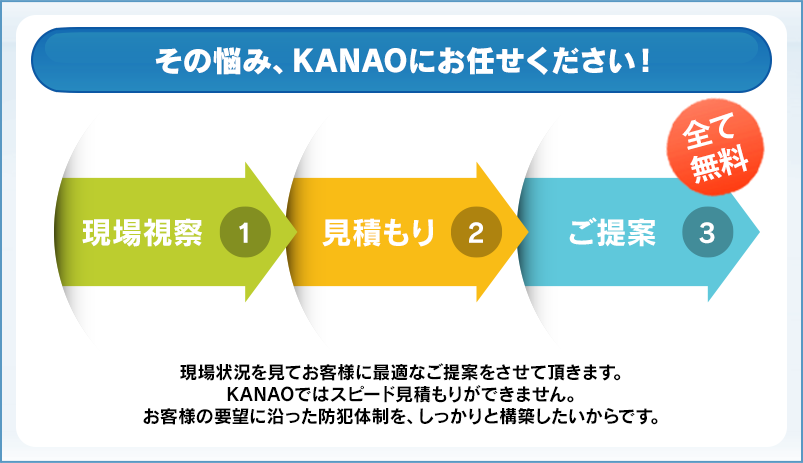 その悩み、KANAOにお任せください！

全て無料

現場視察 1

見積もり 2

ご提案 3

現場状況を見てお客様に最適なご提案をさせて頂きます。
KANAOではスピード見積もりができません。
お客様の要望に沿った防犯体制を、しっかりと構築したいからです。